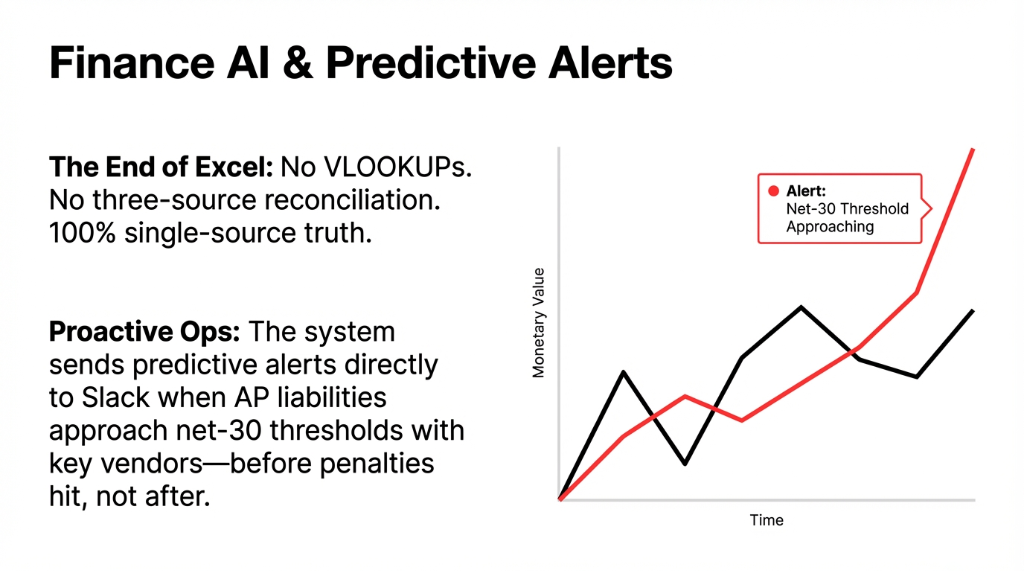 Finance AI & Predictive Alerts

The End of Excel: No VLOOKUPs. No three-source reconciliation. 100% single-source truth.

Proactive Ops: The system sends predictive alerts directly to Slack when AP liabilities approach net-30 thresholds with key vendors—before penalties hit, not after.

Alert:
Net-30 Threshold Approaching

Monetary Value

Time